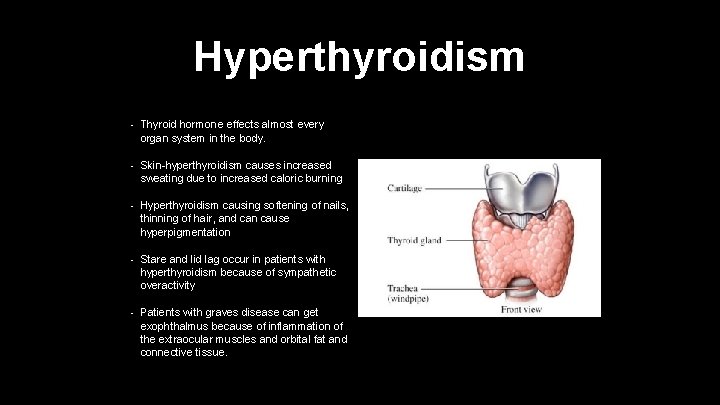 Hyperthyroidism

- Thyroid hormone effects almost every organ system in the body.

- Skin-hyperthyroidism causes increased sweating due to increased caloric burning

- Hyperthyroidism causing softening of nails, thinning of hair, and can cause hyperpigmentation

- Stare and lid lag occur in patients with hyperthyroidism because of sympathetic overactivity

- Patients with graves disease can get exophthalmus because of inflammation of the extraocular muscles and orbital fat and connective tissue.

Cartilage

Thyroid gland

Trachea (windpipe)

Front view